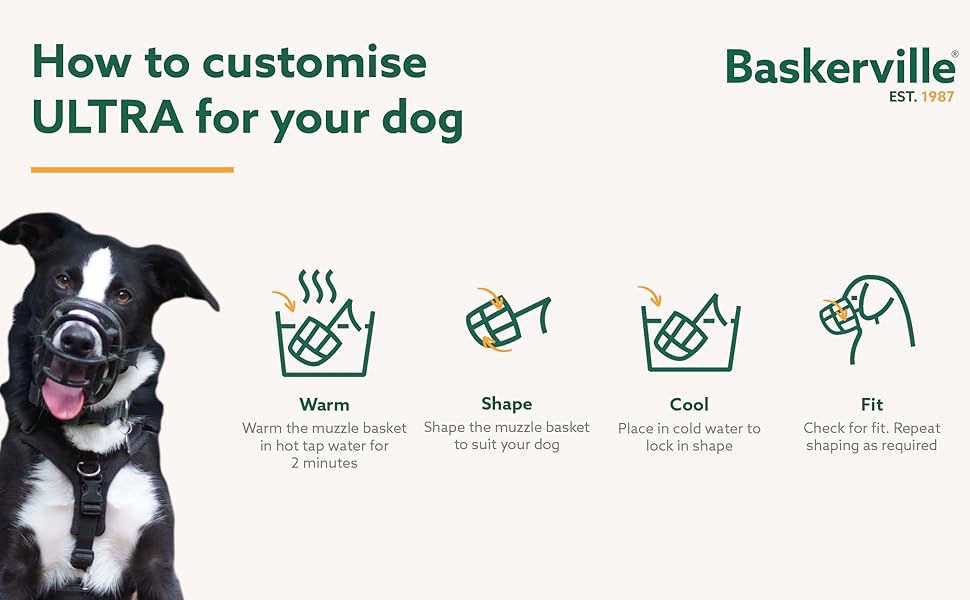 How to customise ULTRA for your dog

Baskerville®
EST. 1987

Warm
Warm the muzzle basket in hot tap water for 2 minutes

Shape
Shape the muzzle basket to suit your dog

Cool
Place in cold water to lock in shape

Fit
Check for fit. Repeat shaping as required